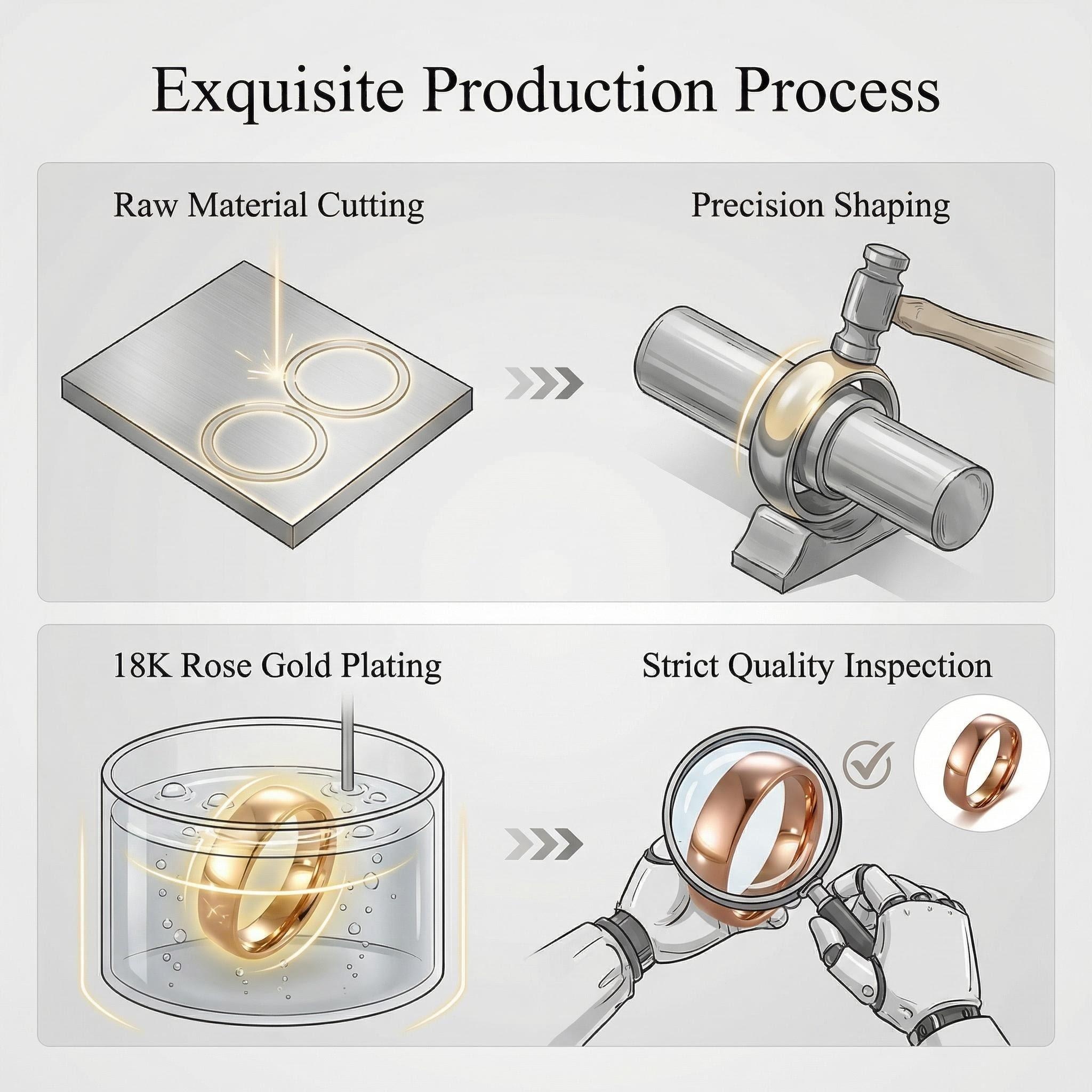 Exquisite Production Process

Raw Material Cutting

Precision Shaping

18K Rose Gold Plating

Strict Quality Inspection